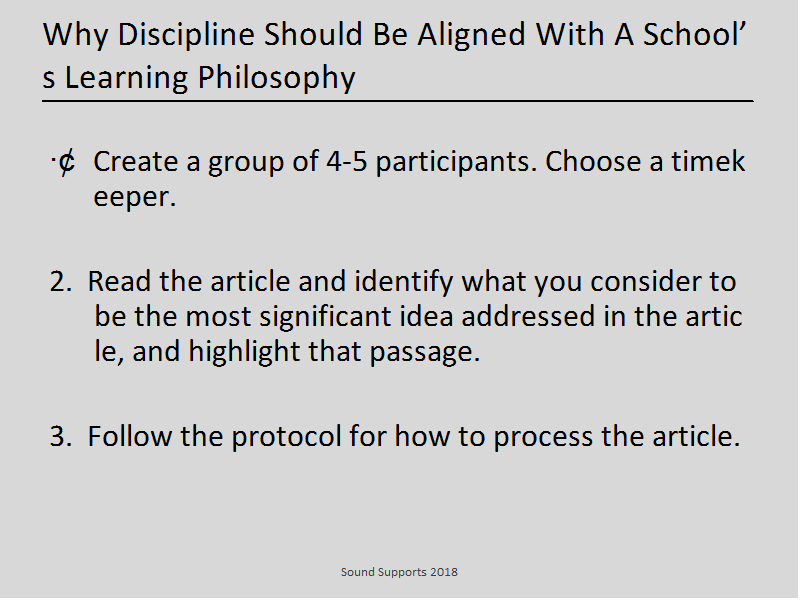 Why Discipline Should Be Aligned With A School's Learning Philosophy

·¢ Create a group of 4-5 participants. Choose a timekeeper.

2. Read the article and identify what you consider to be the most significant idea addressed in the article, and highlight that passage.

3. Follow the protocol for how to process the article.

Sound Supports 2018